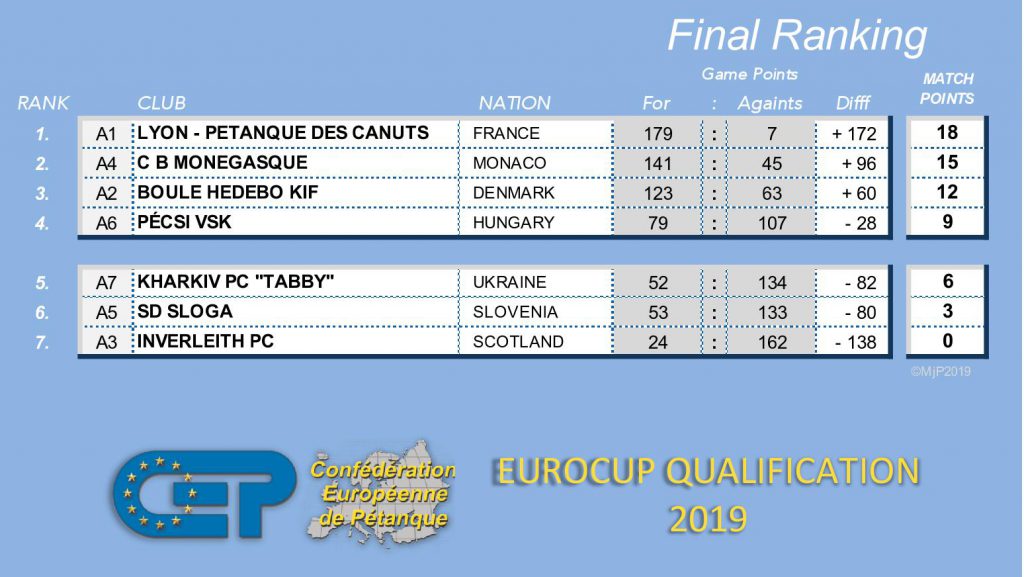 Final Ranking

Game Points

| RANK | | CLUB | NATION | For | : | Againts | Difff | MATCH POINTS |
|---|---|---|---|---|---|---|---|---|
| 1. | A1 | LYON - PETANQUE DES CANUTS | FRANCE | 179 | : | 7 | + 172 | 18 |
| 2. | A4 | C B MONEGASQUE | MONACO | 141 | : | 45 | + 96 | 15 |
| 3. | A2 | BOULE HEDEBO KIF | DENMARK | 123 | : | 63 | + 60 | 12 |
| 4. | A6 | PÉCSI VSK | HUNGARY | 79 | : | 107 | - 28 | 9 |
| 5. | A7 | KHARKIV PC "TABBY" | UKRAINE | 52 | : | 134 | - 82 | 6 |
| 6. | A5 | SD SLOGA | SLOVENIA | 53 | : | 133 | - 80 | 3 |
| 7. | A3 | INVERLEITH PC | SCOTLAND | 24 | : | 162 | - 138 | 0 |

©MjP2019

CEP

Confédération Européenne de Pétanque

EUROCUP QUALIFICATION 2019